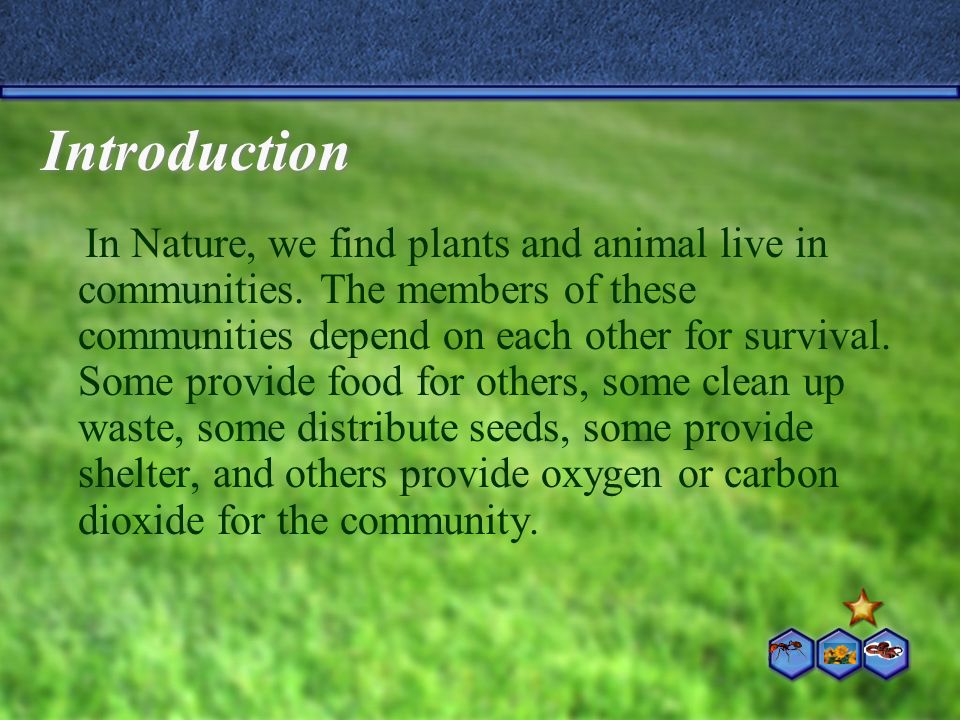 Introduction

In Nature, we find plants and animal live in communities. The members of these communities depend on each other for survival. Some provide food for others, some clean up waste, some distribute seeds, some provide shelter, and others provide oxygen or carbon dioxide for the community.